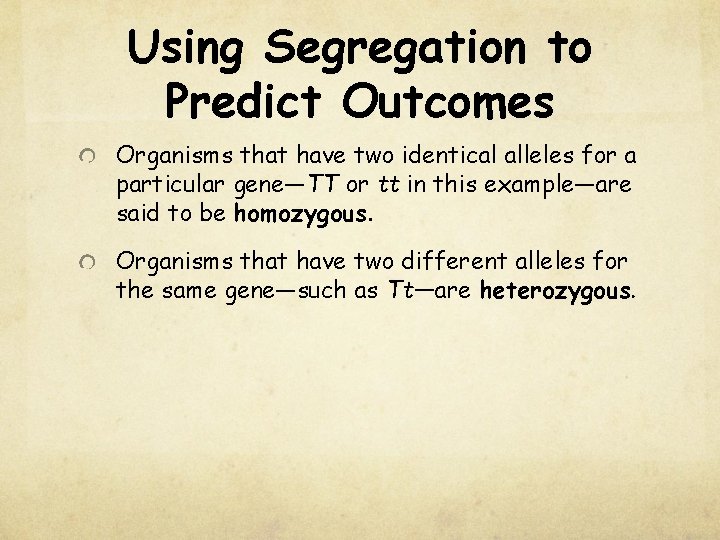 Using Segregation to Predict Outcomes

Organisms that have two identical alleles for a particular gene—TT or tt in this example—are said to be homozygous.

Organisms that have two different alleles for the same gene—such as Tt—are heterozygous.